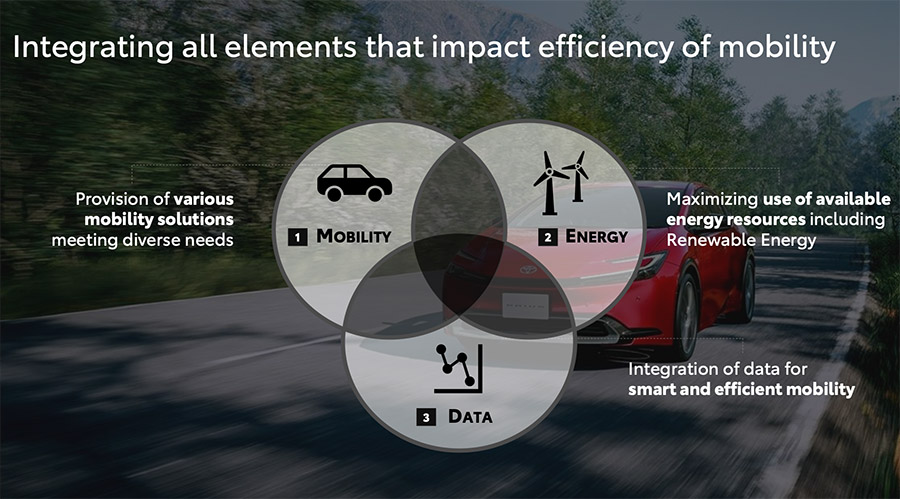 Integrating all elements that impact efficiency of mobility

Provision of various mobility solutions meeting diverse needs

1 MOBILITY

2 ENERGY

Maximizing use of available energy resources including Renewable Energy

3 DATA

Integration of data for smart and efficient mobility